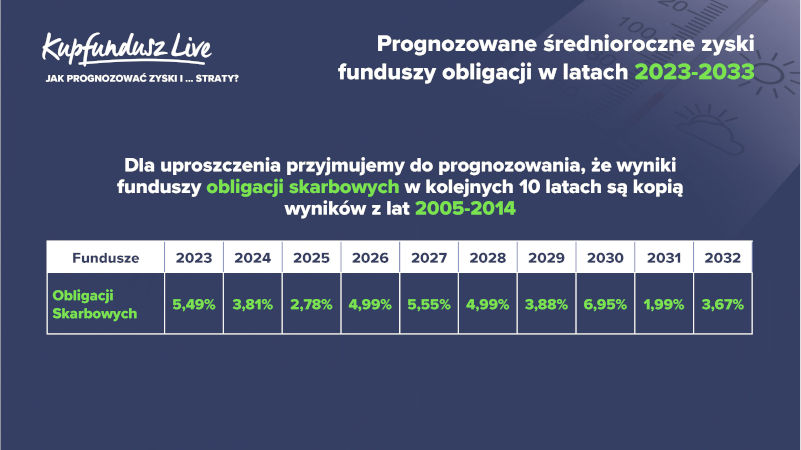 Kupfundusz Live

JAK PROGNOZOWAĆ ZYSKI I ... STRATY?

Prognozowane średnioroczne zyski funduszy obligacji w latach 2023-2033

Dla uproszczenia przyjmujemy do prognozowania, że wyniki funduszy obligacji skarbowych w kolejnych 10 latach są kopią wyników z lat 2005-2014

| Fundusze | 2023 | 2024 | 2025 | 2026 | 2027 | 2028 | 2029 | 2030 | 2031 | 2032 |
|---|---|---|---|---|---|---|---|---|---|---|
| Obligacji Skarbowych | 5,49% | 3,81% | 2,78% | 4,99% | 5,55% | 4,99% | 3,88% | 6,95% | 1,99% | 3,67% |